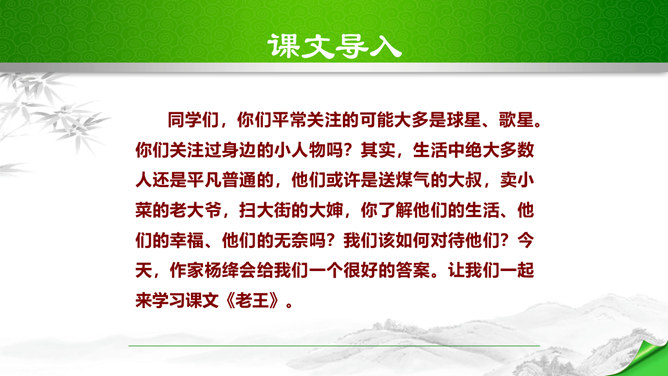 课文导入

同学们，你们平常关注的可能大多是球星、歌星。你们关注过身边的小人物吗？其实，生活中绝大多数人还是平凡普通的，他们或许是送煤气的大叔，卖小菜的老大爷，扫大街的大婶，你了解他们的生活、他们的幸福、他们的无奈吗？我们该如何对待他们？今天，作家杨绛会给我们一个很好的答案。让我们一起来学习课文《老王》。